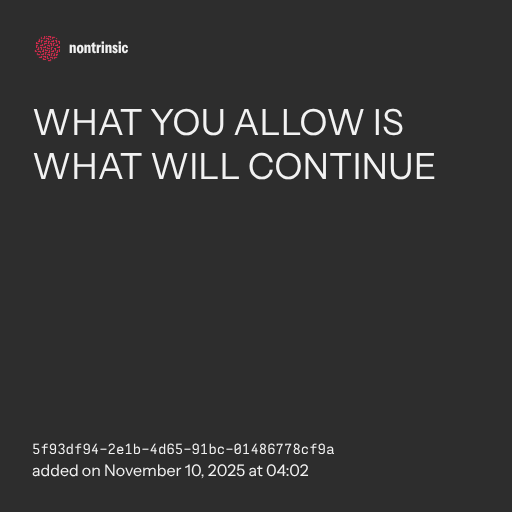 nontrinsic

WHAT YOU ALLOW IS WHAT WILL CONTINUE

5f93df94-2e1b-4d65-91bc-01486778cf9a
added on November 10, 2025 at 04:02